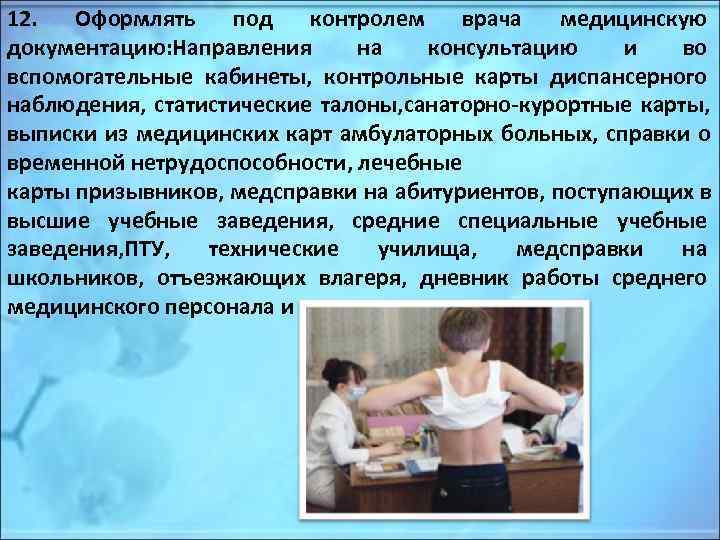 12. Оформлять под контролем врача медицинскую документацию:Направления на консультацию и во вспомогательные кабинеты, контрольные карты диспансерного наблюдения, статистические талоны,санаторно-курортные карты, выписки из медицинских карт амбулаторных больных, справки о временной нетрудоспособности, лечебные
карты призывников, медсправки на абитуриентов, поступающих в высшие учебные заведения, средние специальные учебные заведения,ПТУ, технические училища, медсправки на школьников, отъезжающих влагеря, дневник работы среднего медицинского персонала и